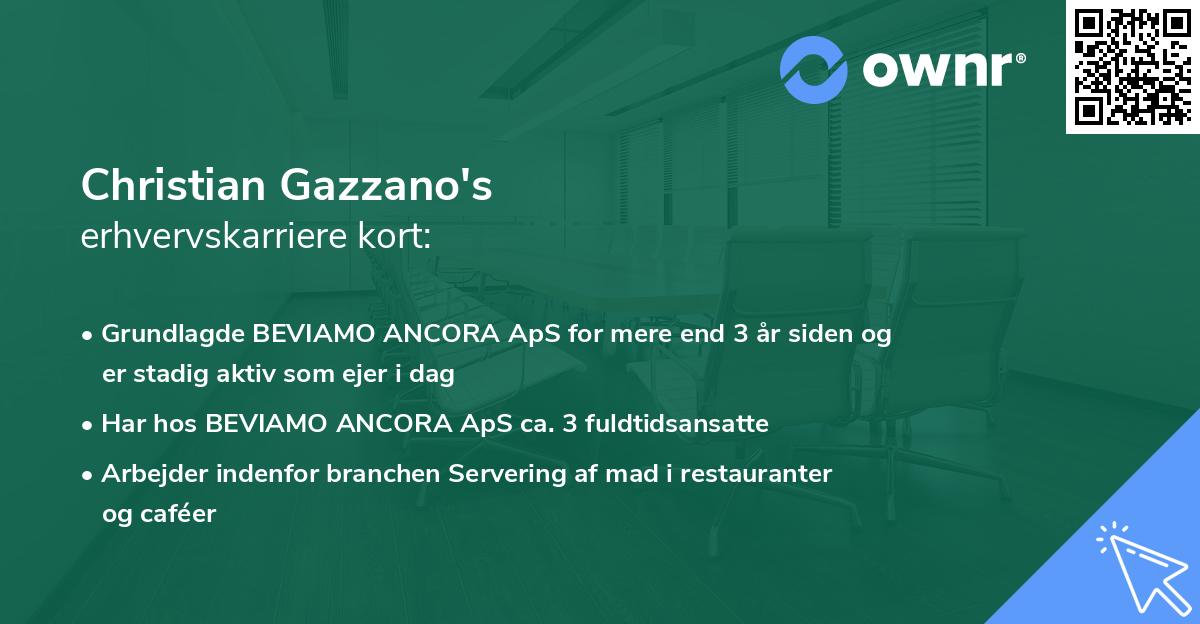 ownr®

Christian Gazzano's
erhvervskarriere kort:

• Grundlagde BEVIAMO ANCORA ApS for mere end 3 år siden og er stadig aktiv som ejer i dag
• Har hos BEVIAMO ANCORA ApS ca. 3 fuldtidsansatte
• Arbejder indenfor branchen Servering af mad i restauranter og caféer